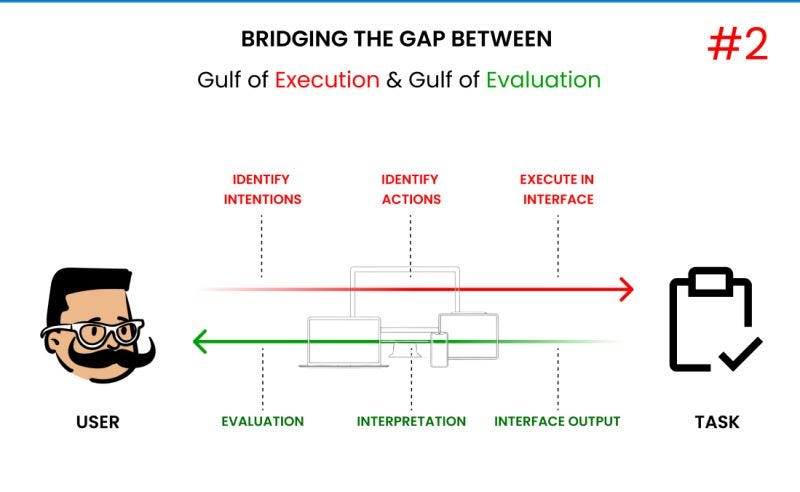 BRIDGING THE GAP BETWEEN

#2

Gulf of Execution & Gulf of Evaluation

IDENTIFY INTENTIONS

IDENTIFY ACTIONS

EXECUTE IN INTERFACE

USER

EVALUATION

INTERPRETATION

INTERFACE OUTPUT

TASK